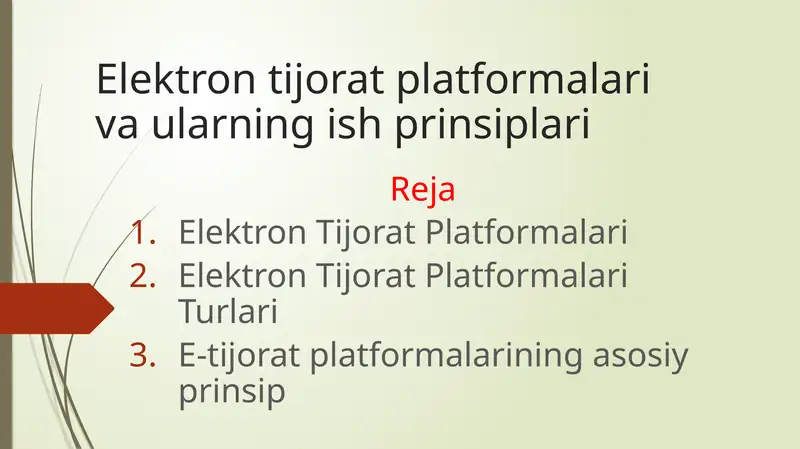 Elektron tijorat platformalari va ularning ish prinsiplari

Reja

1. Elektron Tijorat Platformalari
2. Elektron Tijorat Platformalari Turlari
3. E-tijorat platformalarining asosiy prinsip